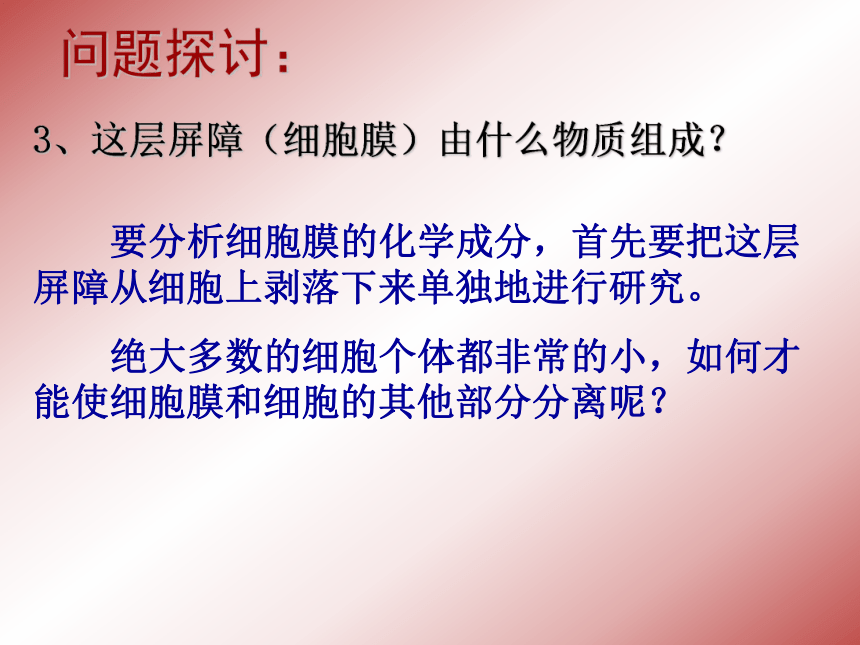 问题探讨：

3、这层屏障（细胞膜）由什么物质组成？

要分析细胞膜的化学成分，首先要把这层屏障从细胞上剥落下来单独地进行研究。

绝大多数的细胞个体都非常的小，如何才能使细胞膜和细胞的其他部分分离呢？